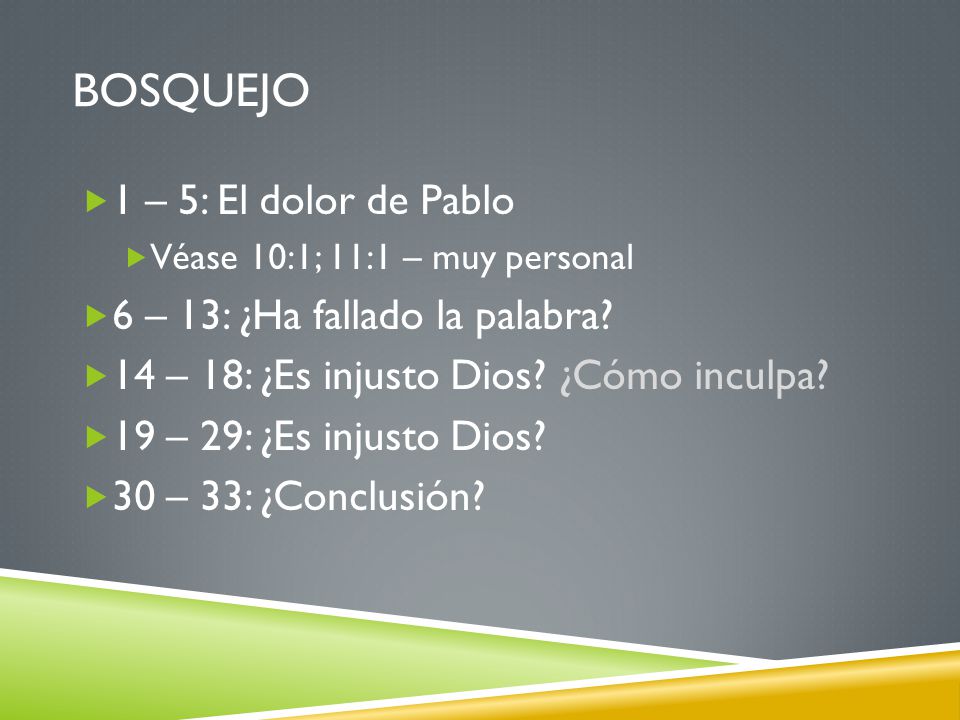 BOSQUEJO

1 – 5: El dolor de Pablo

Véase 10:1; 11:1 – muy personal

6 – 13: ¿Ha fallado la palabra?

14 – 18: ¿Es injusto Dios? ¿Cómo inculpa?

19 – 29: ¿Es injusto Dios?

30 – 33: ¿Conclusión?